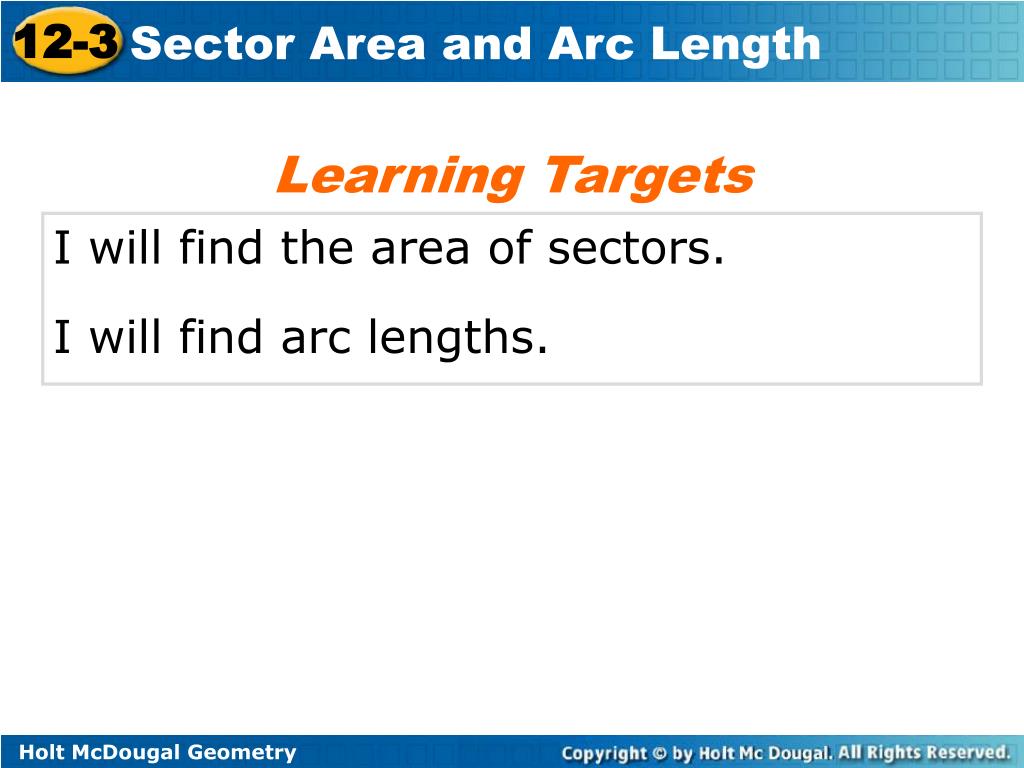 12-3 Sector Area and Arc Length

Learning Targets

I will find the area of sectors.

I will find arc lengths.

Holt McDougal Geometry

Copyright © by Holt Mc Dougal. All Rights Reserved.